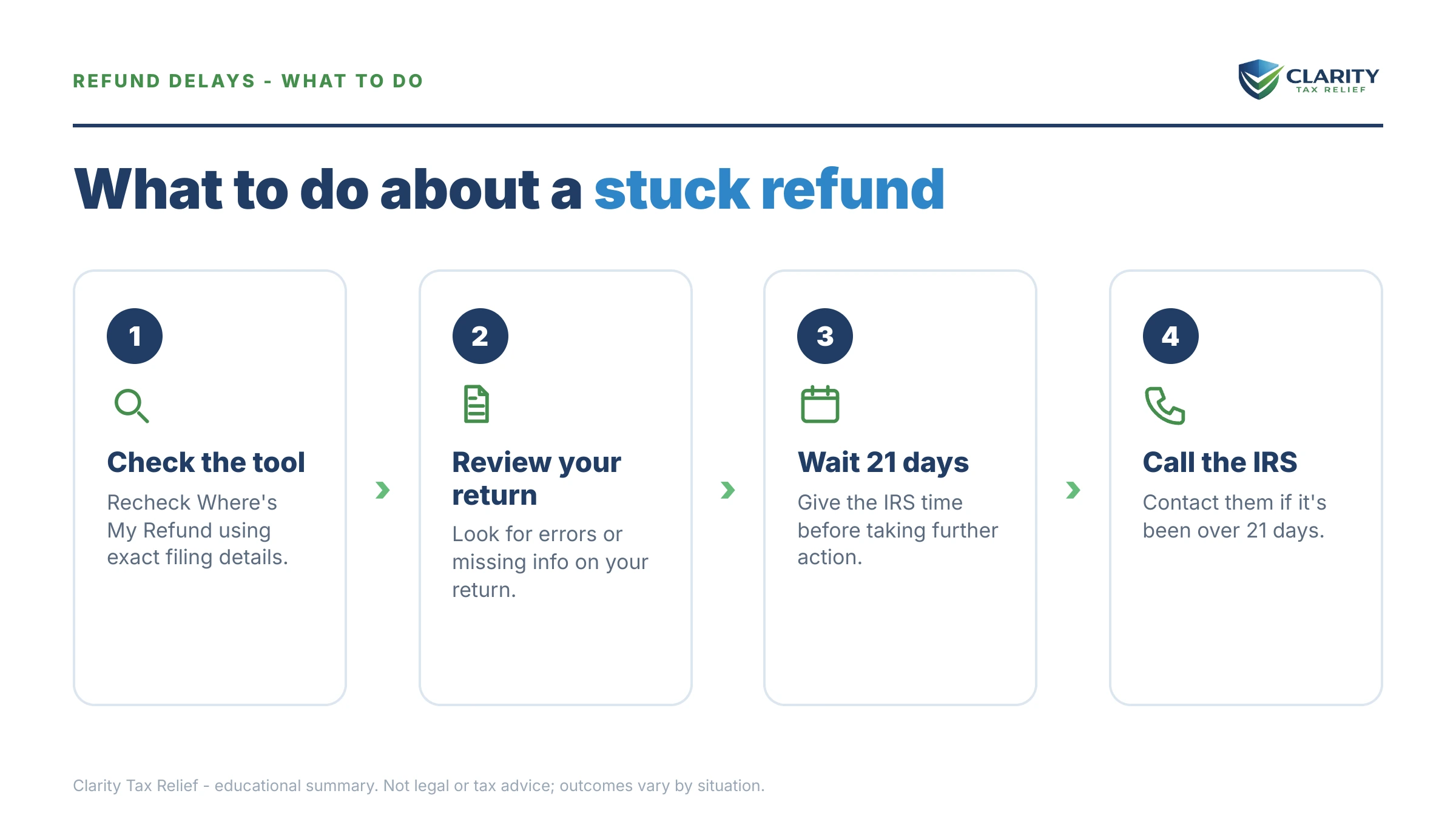 REFUND DELAYS - WHAT TO DO

CLARITY
TAX RELIEF

What to do about a stuck refund

1

Check the tool

Recheck Where's My Refund using exact filing details.

2

Review your return

Look for errors or missing info on your return.

3

Wait 21 days

Give the IRS time before taking further action.

4

Call the IRS

Contact them if it's been over 21 days.

Clarity Tax Relief - educational summary. Not legal or tax advice; outcomes vary by situation.